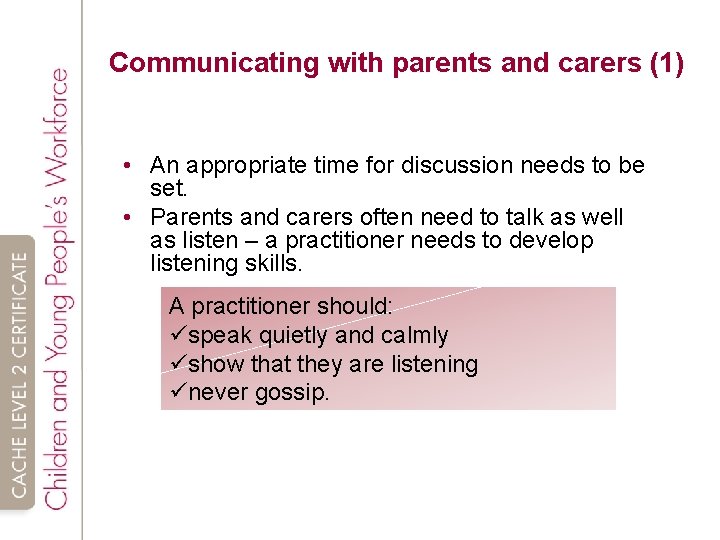 CACHE LEVEL 2 CERTIFICATE

Children and Young People's Workforce

Communicating with parents and carers (1)

• An appropriate time for discussion needs to be set.
• Parents and carers often need to talk as well as listen – a practitioner needs to develop listening skills.

A practitioner should:
✓speak quietly and calmly
✓show that they are listening
✓never gossip.